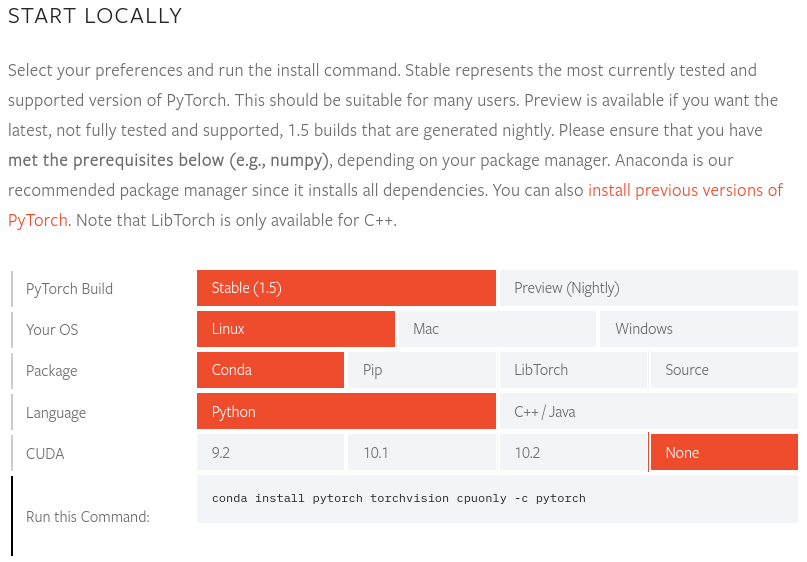 START LOCALLY

Select your preferences and run the install command. Stable represents the most currently tested and supported version of PyTorch. This should be suitable for many users. Preview is available if you want the latest, not fully tested and supported, 1.5 builds that are generated nightly. Please ensure that you have met the prerequisites below (e.g., numpy), depending on your package manager. Anaconda is our recommended package manager since it installs all dependencies. You can also install previous versions of PyTorch. Note that LibTorch is only available for C++.

| PyTorch Build | Stable (1.5) | Preview (Nightly) | | |
|---|---|---|---|---|
| Your OS | Linux | Mac | Windows | |
| Package | Conda | Pip | LibTorch | Source |
| Language | Python | C++ / Java | | |
| CUDA | 9.2 | 10.1 | 10.2 | None |
| Run this Command: | conda install pytorch torchvision cpuonly -c pytorch | | | |